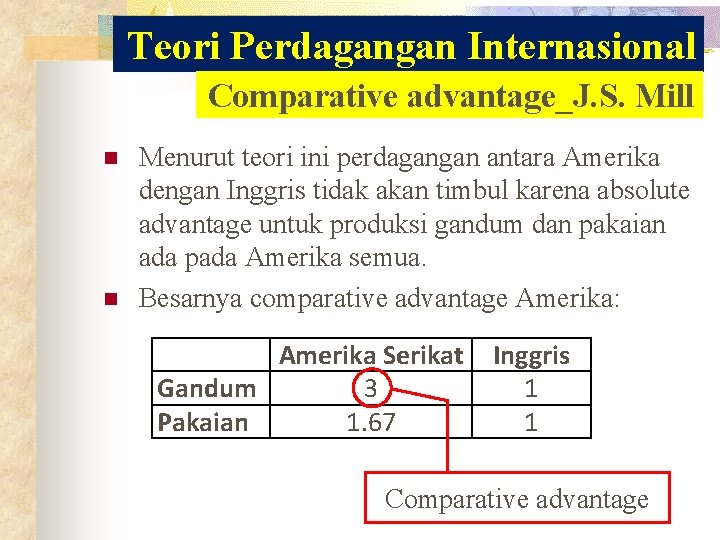 Teori Perdagangan Internasional

Comparative advantage_J.S. Mill

Menurut teori ini perdagangan antara Amerika dengan Inggris tidak akan timbul karena absolute advantage untuk produksi gandum dan pakaian ada pada Amerika semua.

Besarnya comparative advantage Amerika:

| | Amerika Serikat | Inggris |
|---|---|---|
| Gandum | 3 | 1 |
| Pakaian | 1.67 | 1 |

Comparative advantage